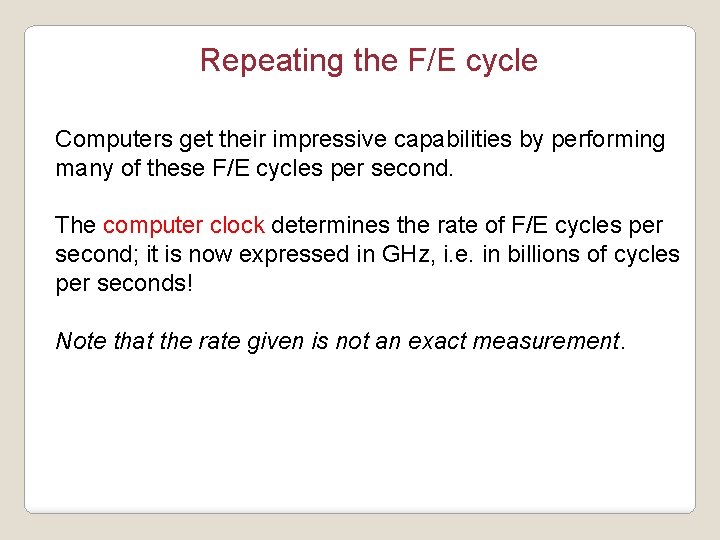 Repeating the F/E cycle

Computers get their impressive capabilities by performing many of these F/E cycles per second.

The computer clock determines the rate of F/E cycles per second; it is now expressed in GHz, i.e. in billions of cycles per seconds!

Note that the rate given is not an exact measurement.